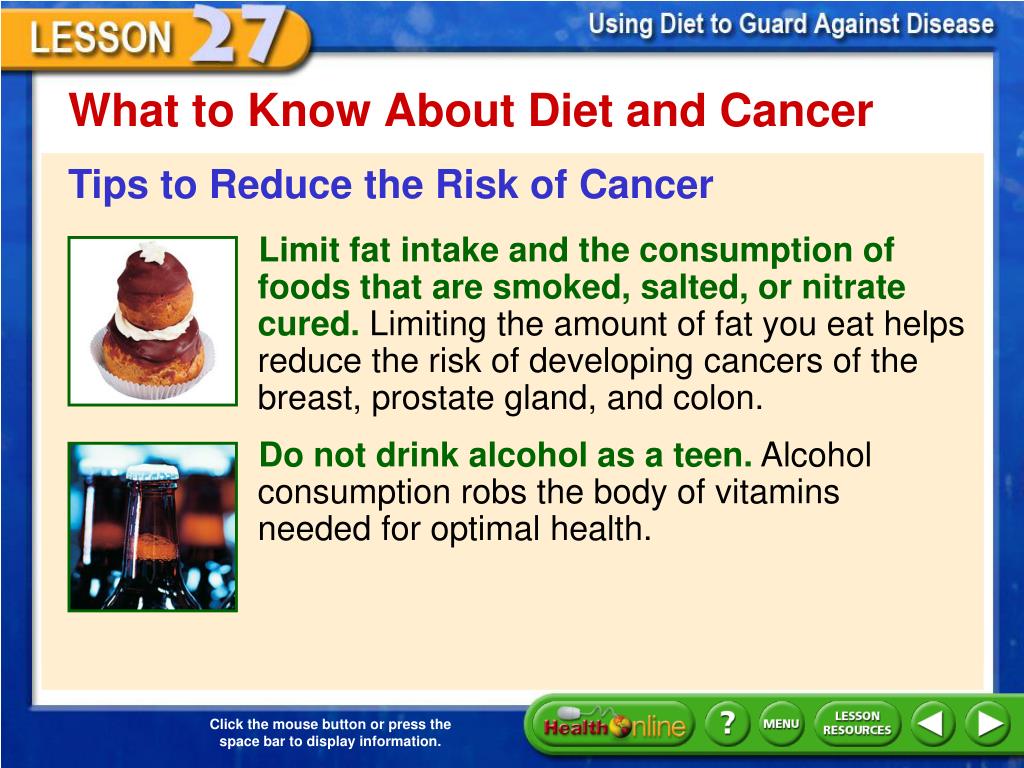 LESSON 27

Using Diet to Guard Against Disease

What to Know About Diet and Cancer

Tips to Reduce the Risk of Cancer

Limit fat intake and the consumption of foods that are smoked, salted, or nitrate cured. Limiting the amount of fat you eat helps reduce the risk of developing cancers of the breast, prostate gland, and colon.

Do not drink alcohol as a teen. Alcohol consumption robs the body of vitamins needed for optimal health.

Click the mouse button or press the space bar to display information.

Health Online

?

MENU

LESSON RESOURCES